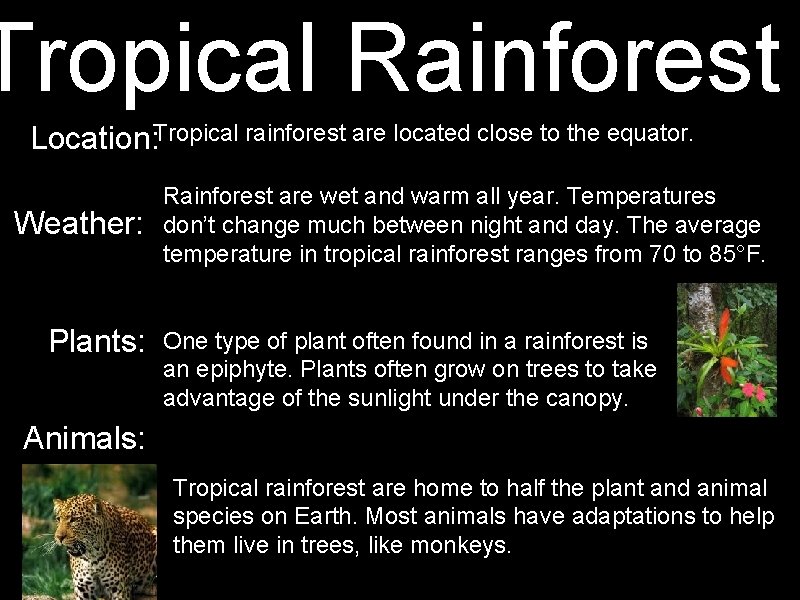 Tropical Rainforest

Location: Tropical rainforest are located close to the equator.

Weather: Rainforest are wet and warm all year. Temperatures don't change much between night and day. The average temperature in tropical rainforest ranges from 70 to 85°F.

Plants: One type of plant often found in a rainforest is an epiphyte. Plants often grow on trees to take advantage of the sunlight under the canopy.

Animals:

Tropical rainforest are home to half the plant and animal species on Earth. Most animals have adaptations to help them live in trees, like monkeys.